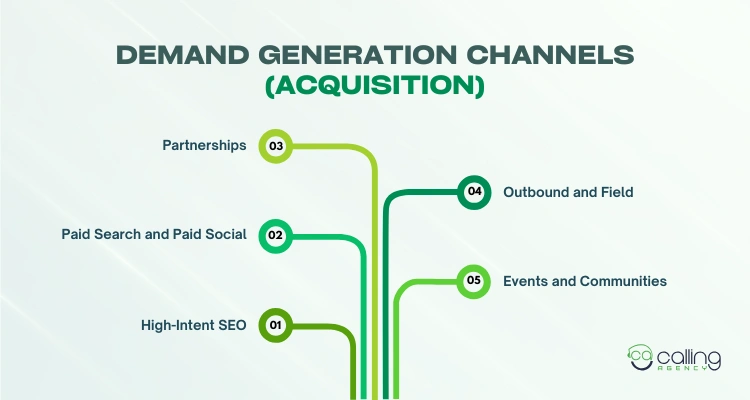 DEMAND GENERATION CHANNELS
(ACQUISITION)

Partnerships 03

04 Outbound and Field

Paid Search and Paid Social 02

05 Events and Communities

High-Intent SEO 01

ca calling AGENCY